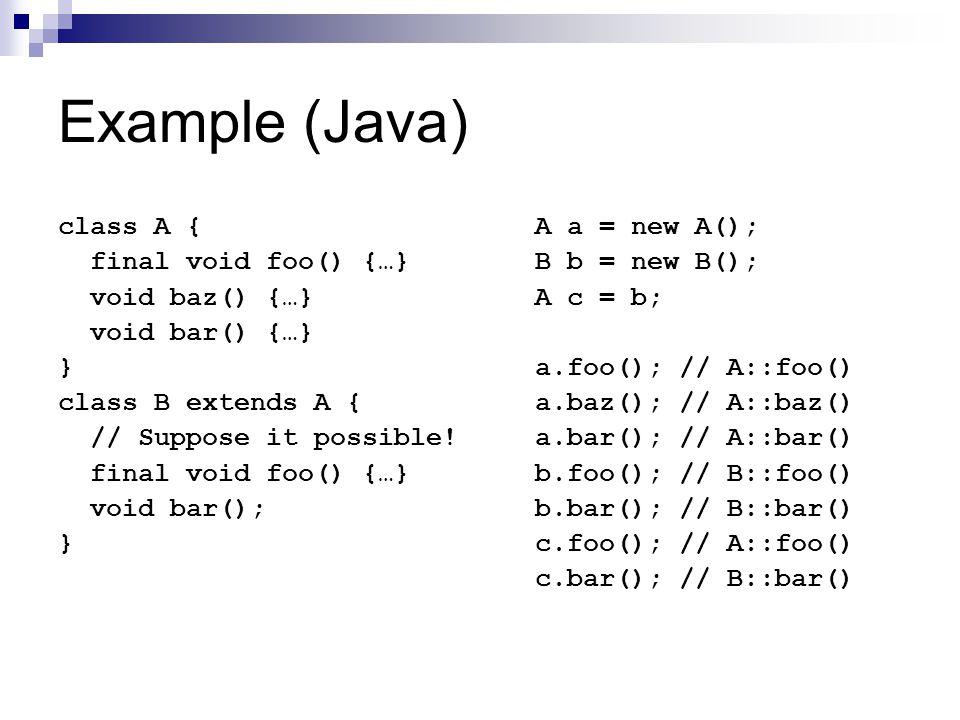 Example (Java)

class A {
  final void foo() {…}
  void baz() {…}
  void bar() {…}
}
class B extends A {
  // Suppose it possible!
  final void foo() {…}
  void bar();
}

A a = new A();
B b = new B();
A c = b;

a.foo(); // A::foo()
a.baz(); // A::baz()
a.bar(); // A::bar()
b.foo(); // B::foo()
b.bar(); // B::bar()
c.foo(); // A::foo()
c.bar(); // B::bar()